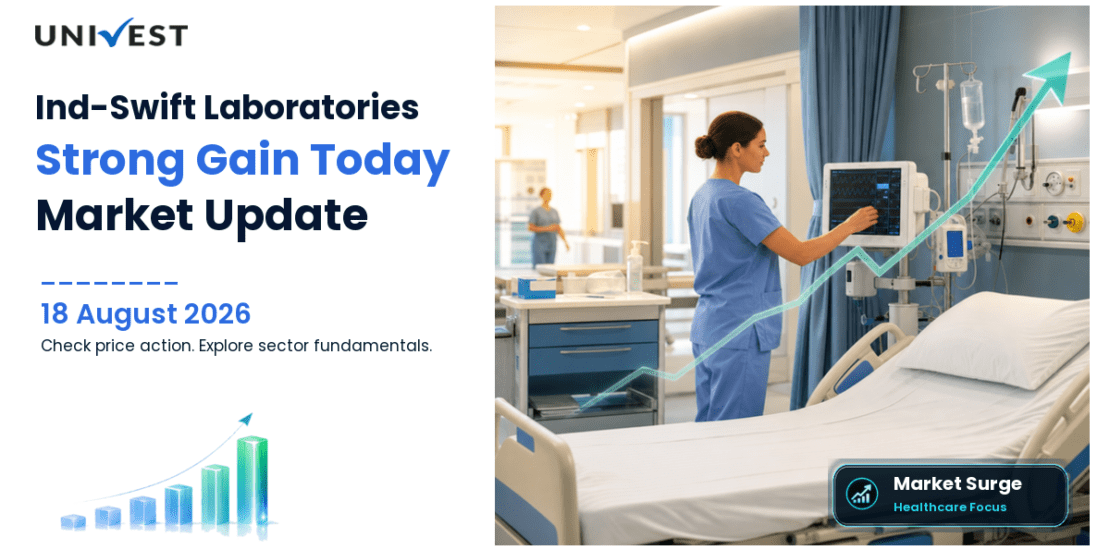 UNIVEST

Ind-Swift Laboratories
Strong Gain Today
Market Update

18 August 2026
Check price action. Explore sector fundamentals.

Market Surge
Healthcare Focus